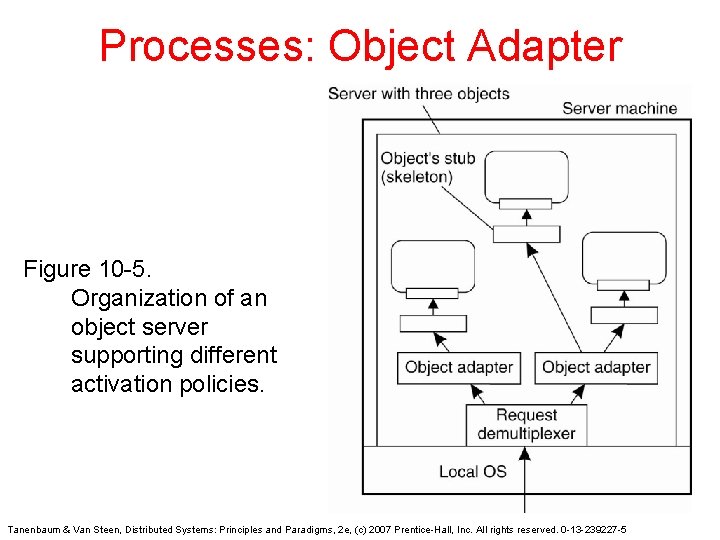 Processes: Object Adapter

Figure 10-5. Organization of an object server supporting different activation policies.

Server with three objects

Server machine

Object's stub (skeleton)

Object adapter

Object adapter

Request demultiplexer

Local OS

Tanenbaum & Van Steen, Distributed Systems: Principles and Paradigms, 2e, (c) 2007 Prentice-Hall, Inc. All rights reserved. 0-13-239227-5